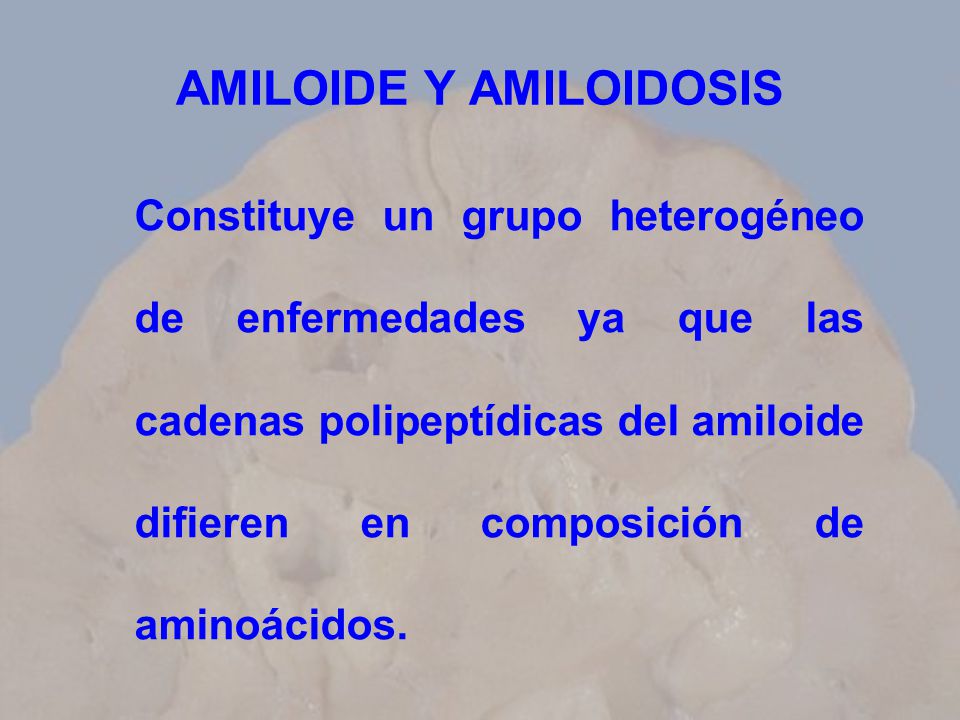 AMILOIDE Y AMILOIDOSIS

Constituye un grupo heterogéneo de enfermedades ya que las cadenas polipeptídicas del amiloide difieren en composición de aminoácidos.